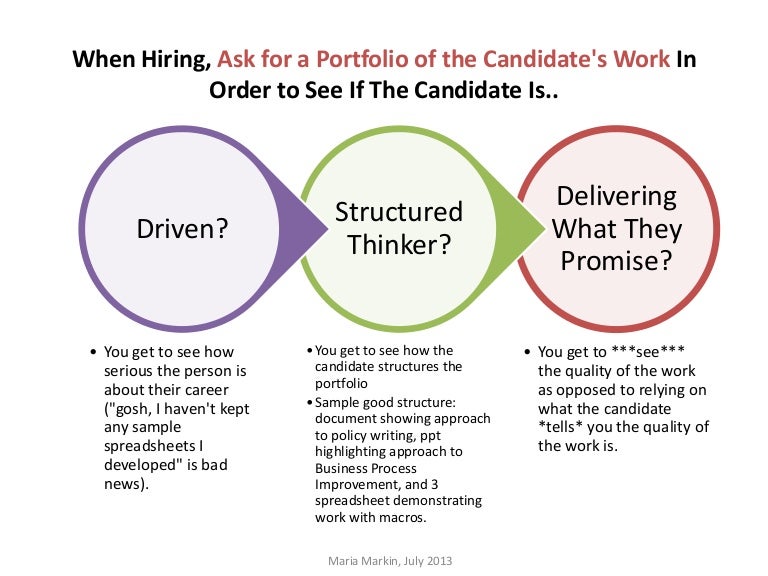 When Hiring, Ask for a Portfolio of the Candidate's Work In Order to See If The Candidate Is..

Driven?

Structured Thinker?

Delivering What They Promise?

• You get to see how serious the person is about their career ("gosh, I haven't kept any sample spreadsheets I developed" is bad news).

• You get to see how the candidate structures the portfolio
• Sample good structure: document showing approach to policy writing, ppt highlighting approach to Business Process Improvement, and 3 spreadsheet demonstrating work with macros.

• You get to \*\*\*see\*\*\* the quality of the work as opposed to relying on what the candidate \*tells\* you the quality of the work is.

Maria Markin, July 2013